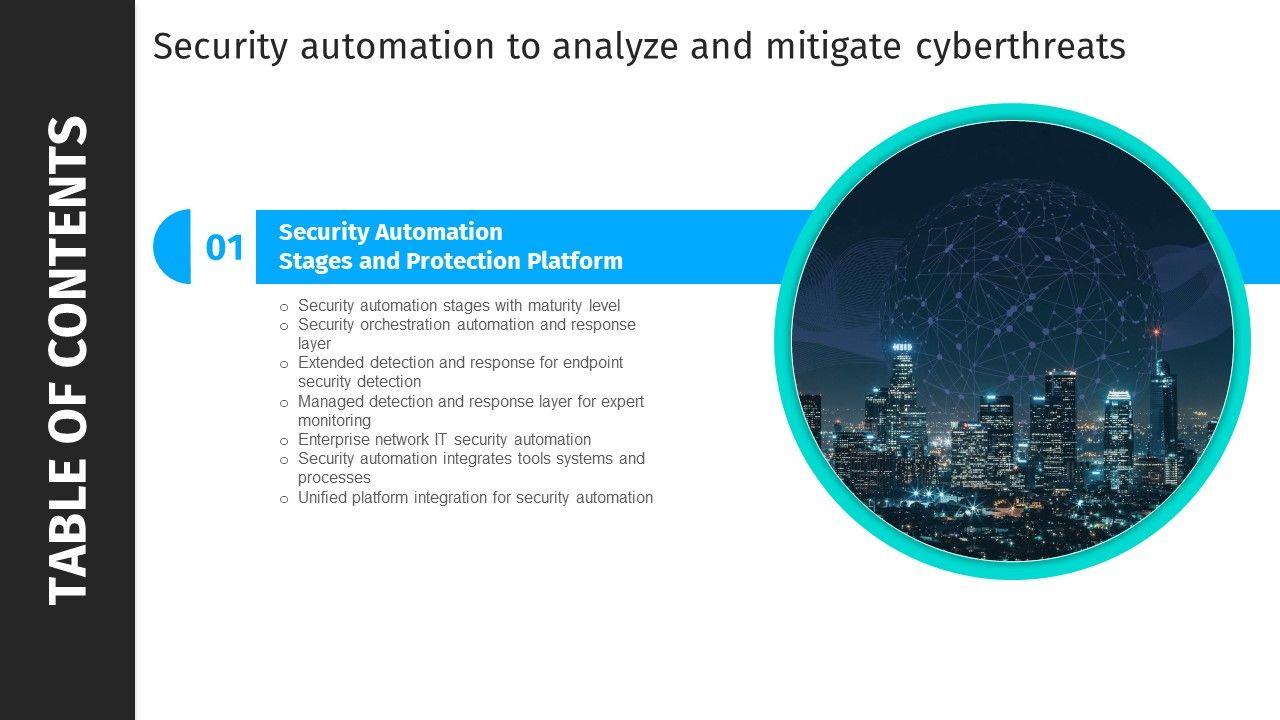 TABLE OF CONTENTS

Security automation to analyze and mitigate cyberthreats

01

Security Automation Stages and Protection Platform

o Security automation stages with maturity level
o Security orchestration automation and response layer
o Extended detection and response for endpoint security detection
o Managed detection and response layer for expert monitoring
o Enterprise network IT security automation
o Security automation integrates tools systems and processes
o Unified platform integration for security automation